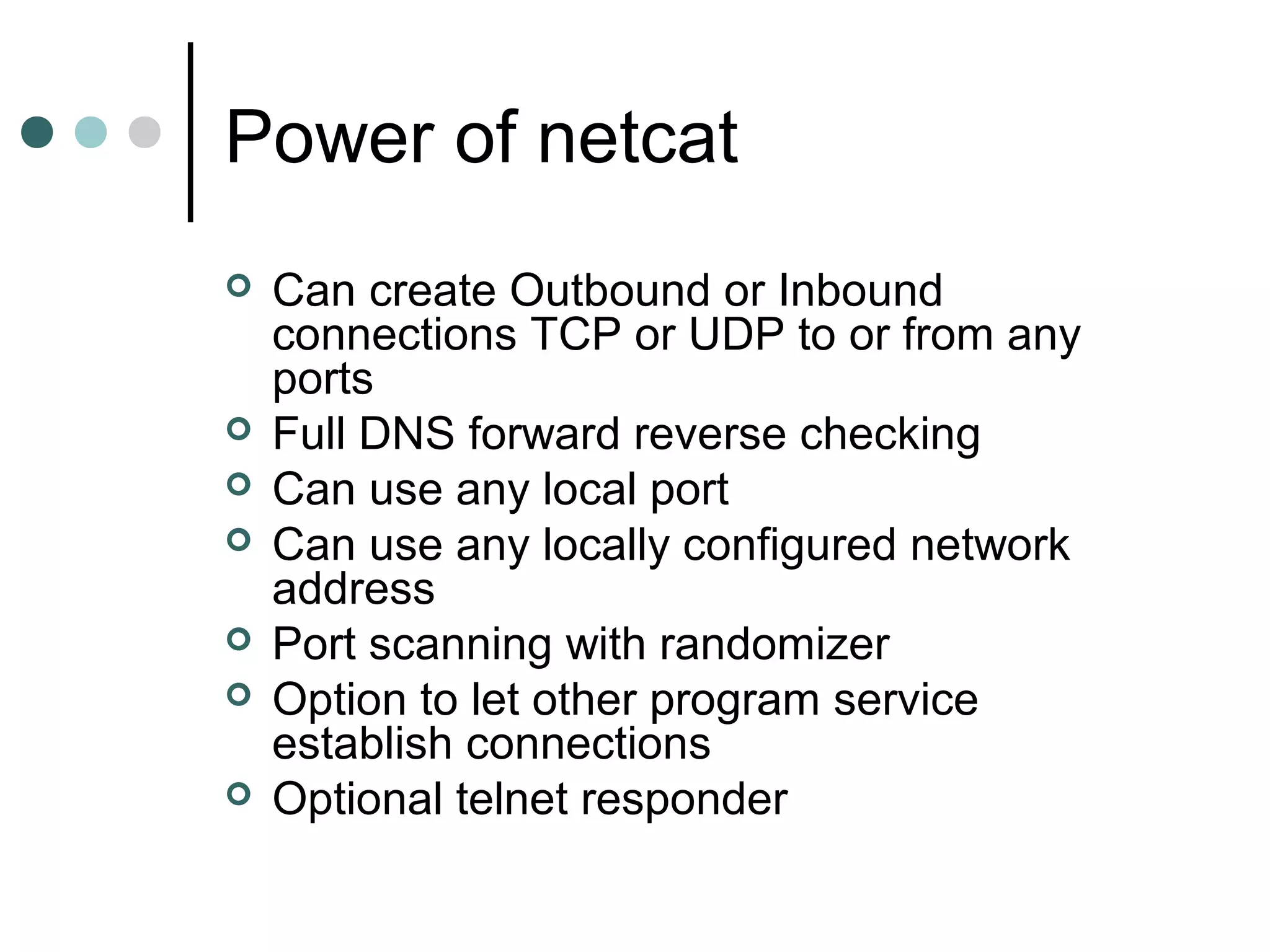 Power of netcat

- Can create Outbound or Inbound connections TCP or UDP to or from any ports
- Full DNS forward reverse checking
- Can use any local port
- Can use any locally configured network address
- Port scanning with randomizer
- Option to let other program service establish connections
- Optional telnet responder